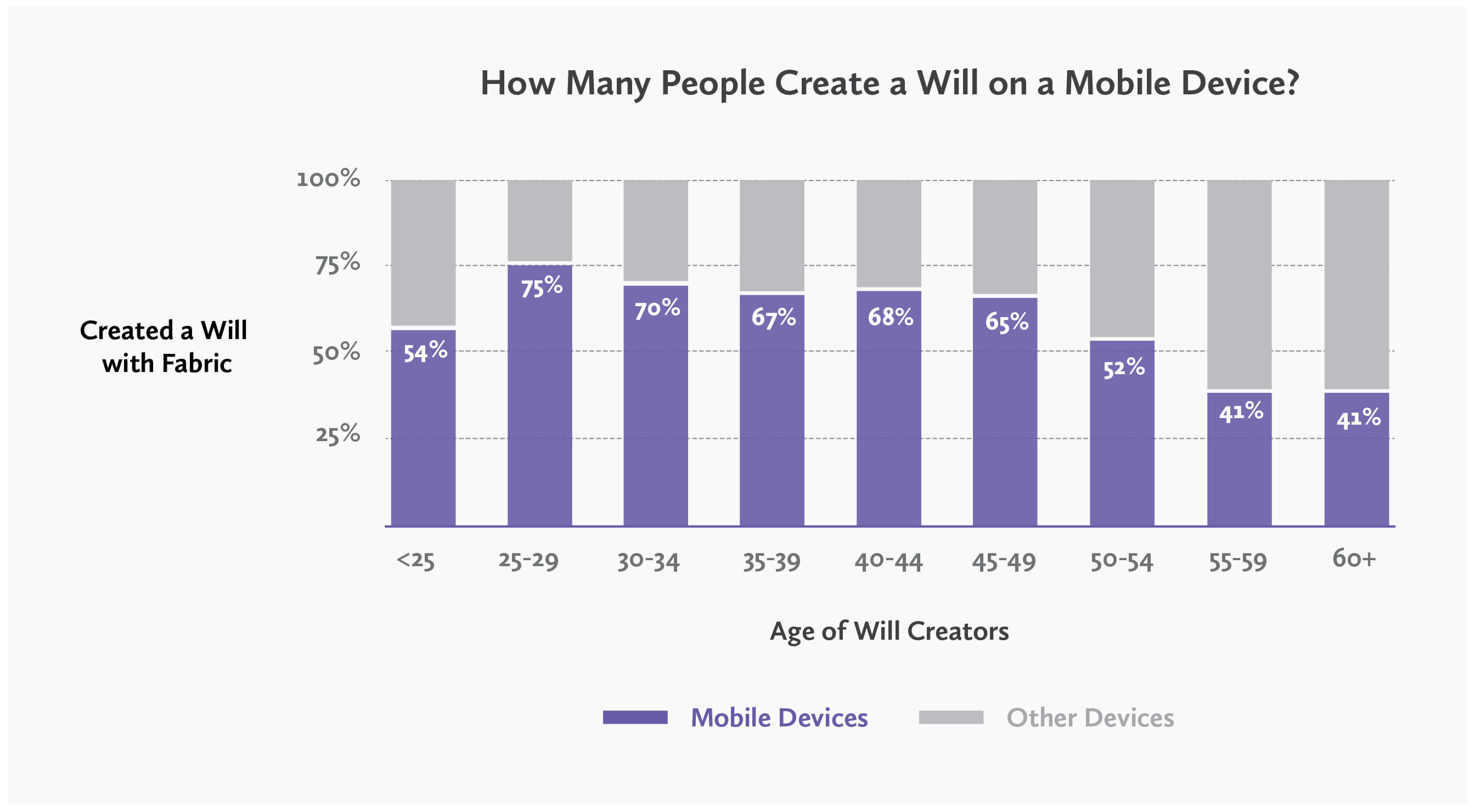 How Many People Create a Will on a Mobile Device?

Created a Will with Fabric

100%
75%
50%
25%

54%
75%
70%
67%
68%
65%
52%
41%
41%

<25
25-29
30-34
35-39
40-44
45-49
50-54
55-59
60+

Age of Will Creators

Mobile Devices
Other Devices